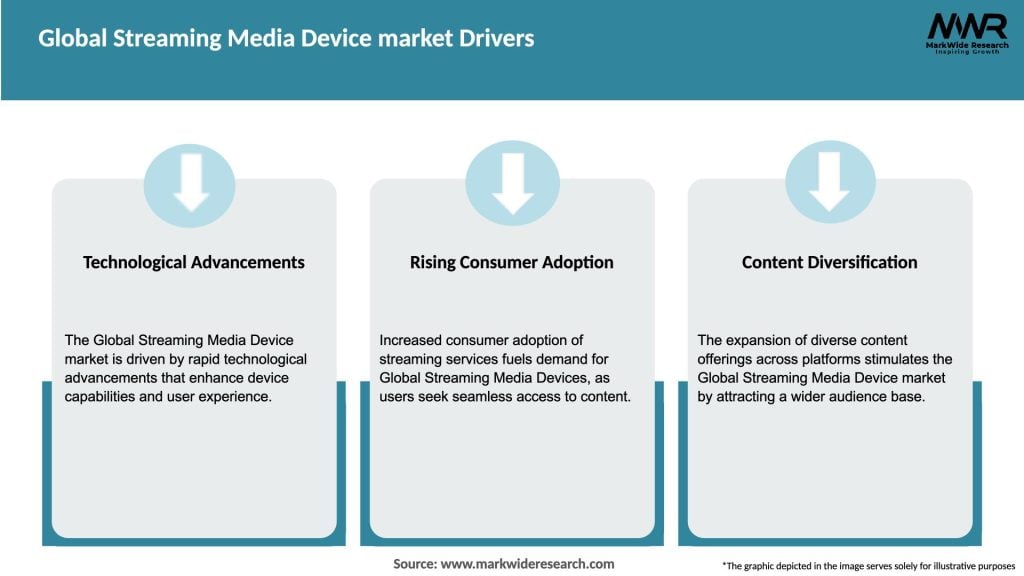 Global Streaming Media Device market Drivers

MWR
MarkWide Research
Inspiring Growth

Technological Advancements

The Global Streaming Media Device market is driven by rapid technological advancements that enhance device capabilities and user experience.

Rising Consumer Adoption

Increased consumer adoption of streaming services fuels demand for Global Streaming Media Devices, as users seek seamless access to content.

Content Diversification

The expansion of diverse content offerings across platforms stimulates the Global Streaming Media Device market by attracting a wider audience base.

Source: www.markwideresearch.com

*The graphic depicted in the image serves solely for illustrative purposes